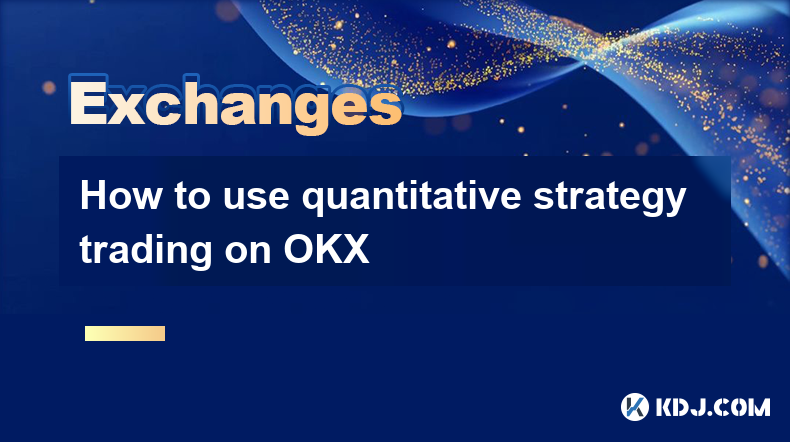 Exchanges

How to use quantitative strategy trading on OKX

KDJ.COM